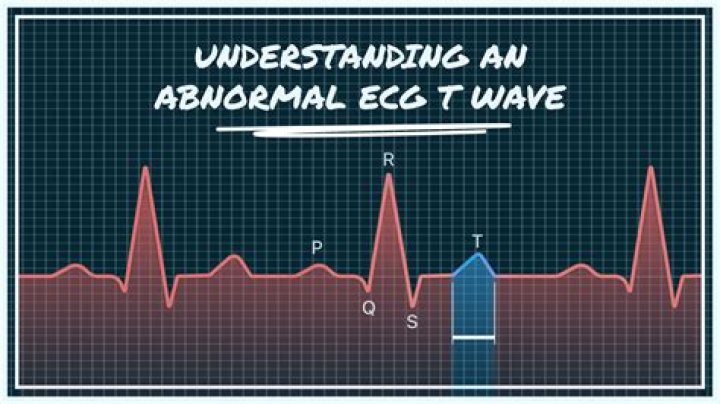 UNDERSTANDING AN ABNORMAL ECG T WAVE

R

P

T

Q

S